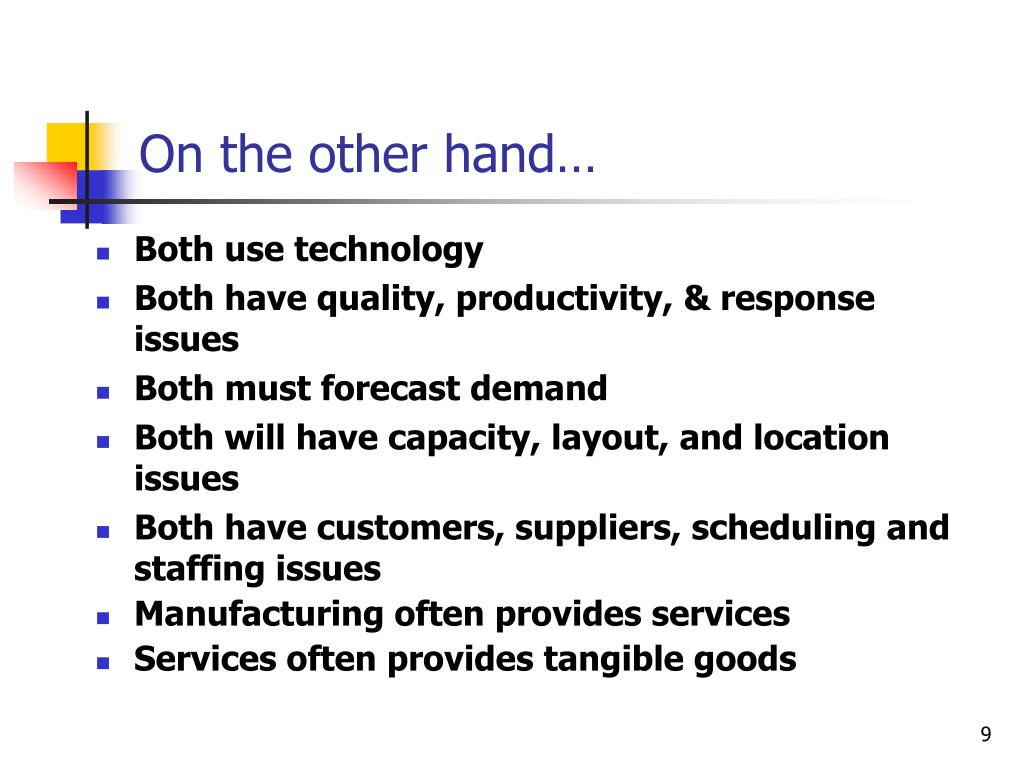 On the other hand…

- Both use technology
- Both have quality, productivity, & response issues
- Both must forecast demand
- Both will have capacity, layout, and location issues
- Both have customers, suppliers, scheduling and staffing issues
- Manufacturing often provides services
- Services often provides tangible goods

9